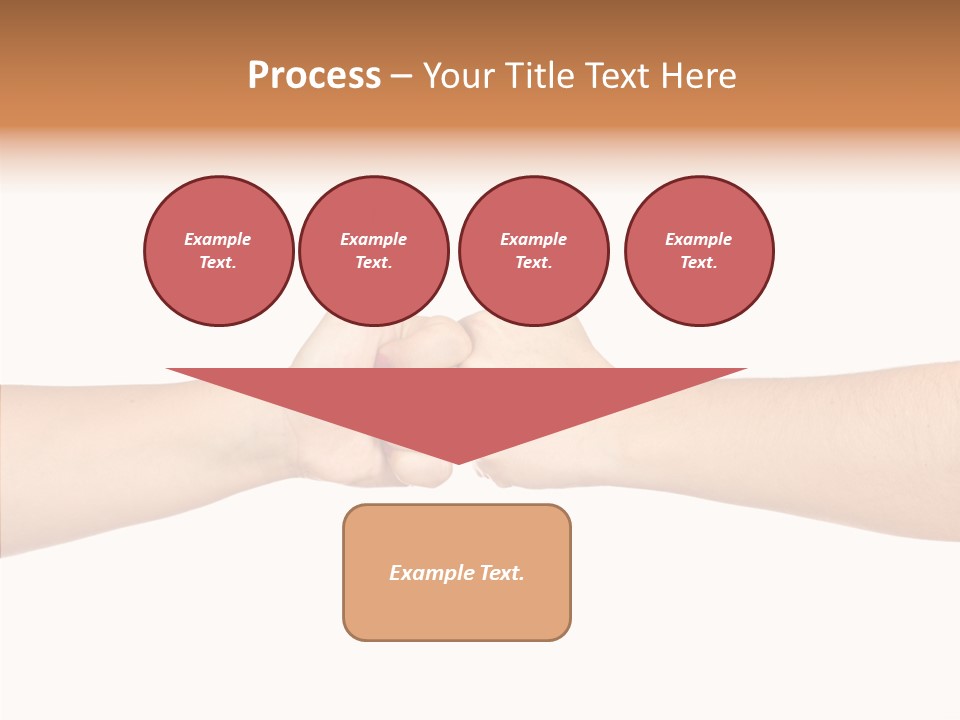 Process – Your Title Text Here

Example Text.

Example Text.

Example Text.

Example Text.

Example Text.